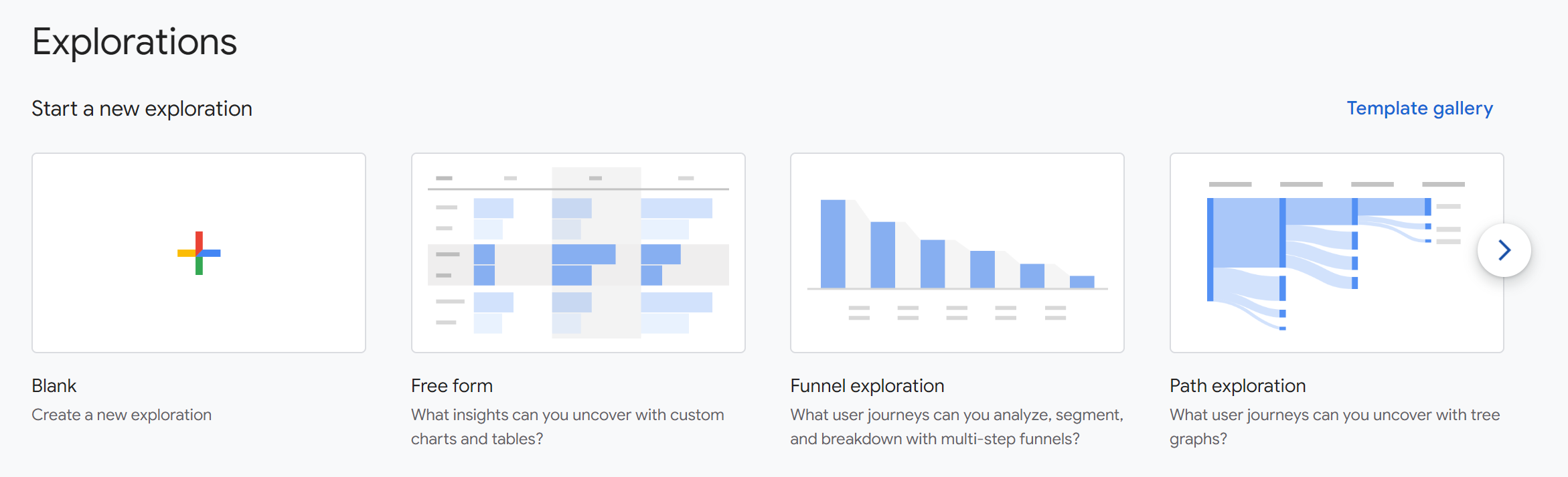 Explorations

Start a new exploration

Template gallery

Blank

Create a new exploration

Free form

What insights can you uncover with custom charts and tables?

Funnel exploration

What user journeys can you analyze, segment, and breakdown with multi-step funnels?

Path exploration

What user journeys can you uncover with tree graphs?